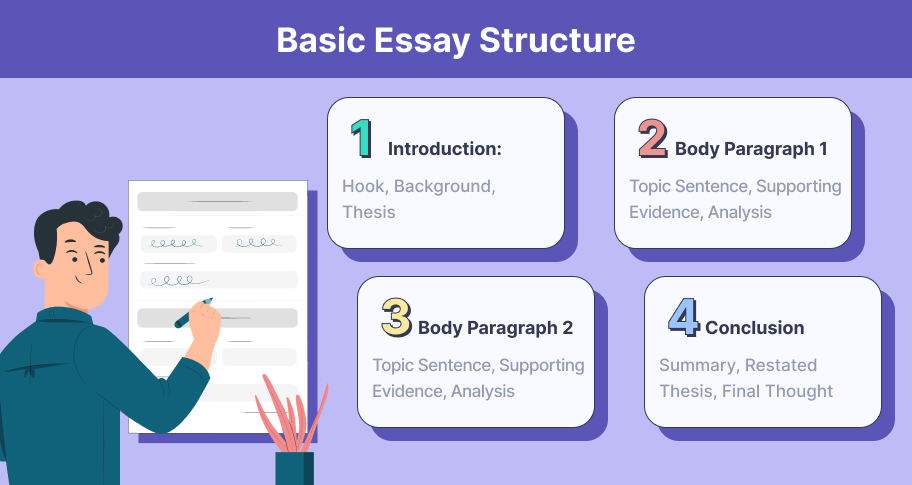 Basic Essay Structure

1 Introduction:
Hook, Background, Thesis

2 Body Paragraph 1
Topic Sentence, Supporting Evidence, Analysis

3 Body Paragraph 2
Topic Sentence, Supporting Evidence, Analysis

4 Conclusion
Summary, Restated Thesis, Final Thought